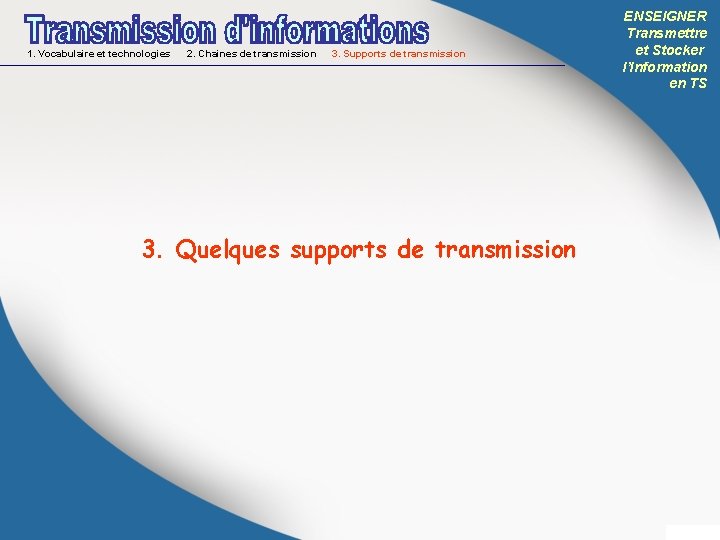 Transmission d'informations

1. Vocabulaire et technologies 2. Chaines de transmission 3. Supports de transmission

ENSEIGNER
Transmettre
et Stocker
l'Information
en TS

3. Quelques supports de transmission